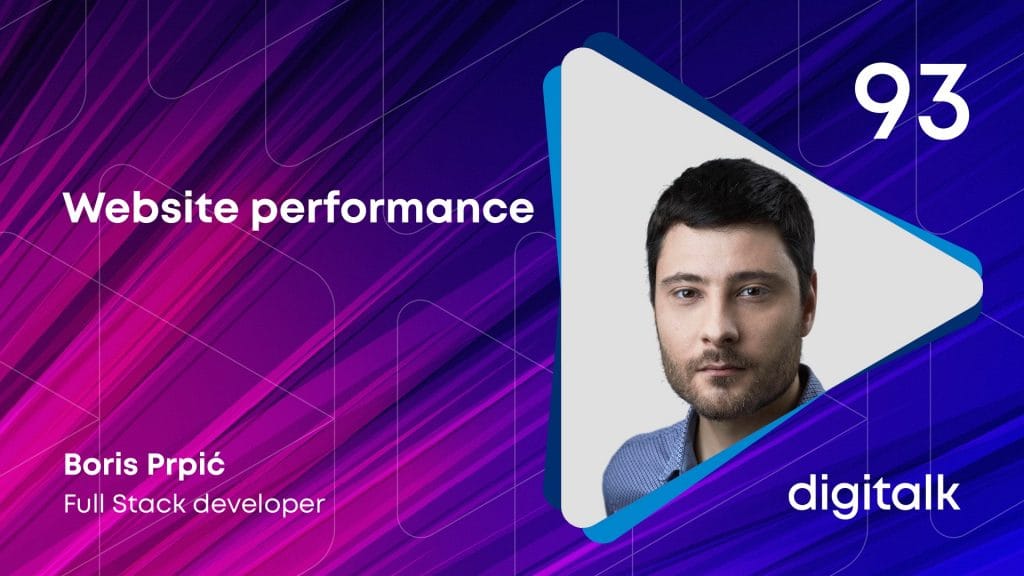 93

Website performance

Boris Prpić
Full Stack developer

digitalk